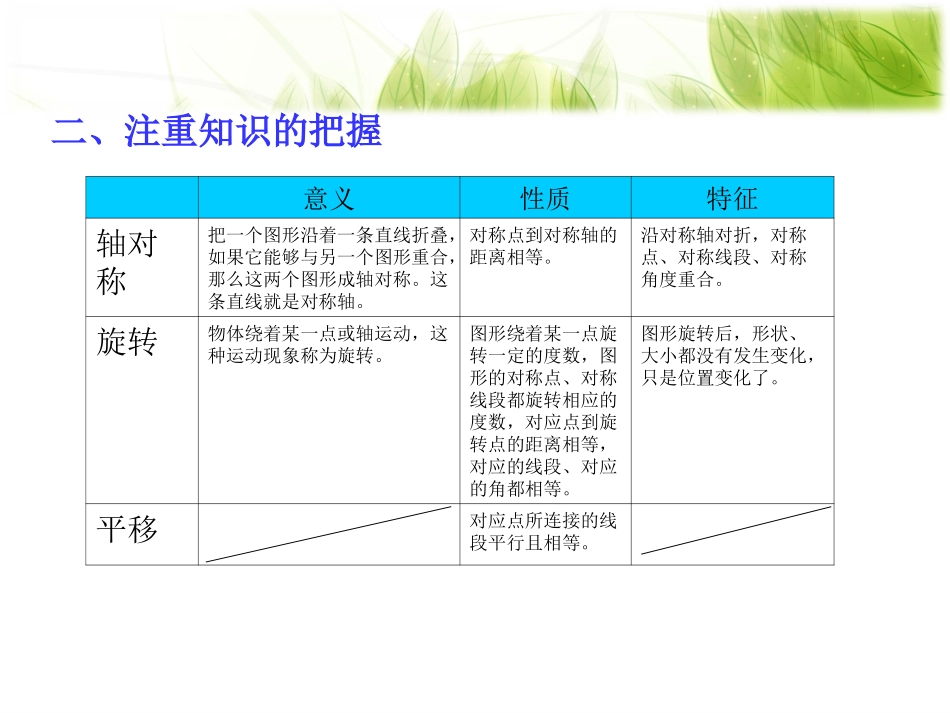 二、注重知识的把握

|  | 意义 | 性质 | 特征 |
|---|---|---|---|
| 轴对称 | 把一个图形沿着一条直线折叠，如果它能够与另一个图形重合，那么这两个图形成轴对称。这条直线就是对称轴。 | 对称点到对称轴的距离相等。 | 沿对称轴对折，对称点、对称线段、对称角度重合。 |
| 旋转 | 物体绕着某一点或轴运动，这种运动现象称为旋转。 | 图形绕着某一点旋转一定的度数，图形的对称点、对称线段都旋转相应的度数，对应点到旋转点的距离相等，对应的线段、对应的角都相等。 | 图形旋转后，形状、大小都没有发生变化，只是位置变化了。 |
| 平移 |  | 对应点所连接的线段平行且相等。 |  |